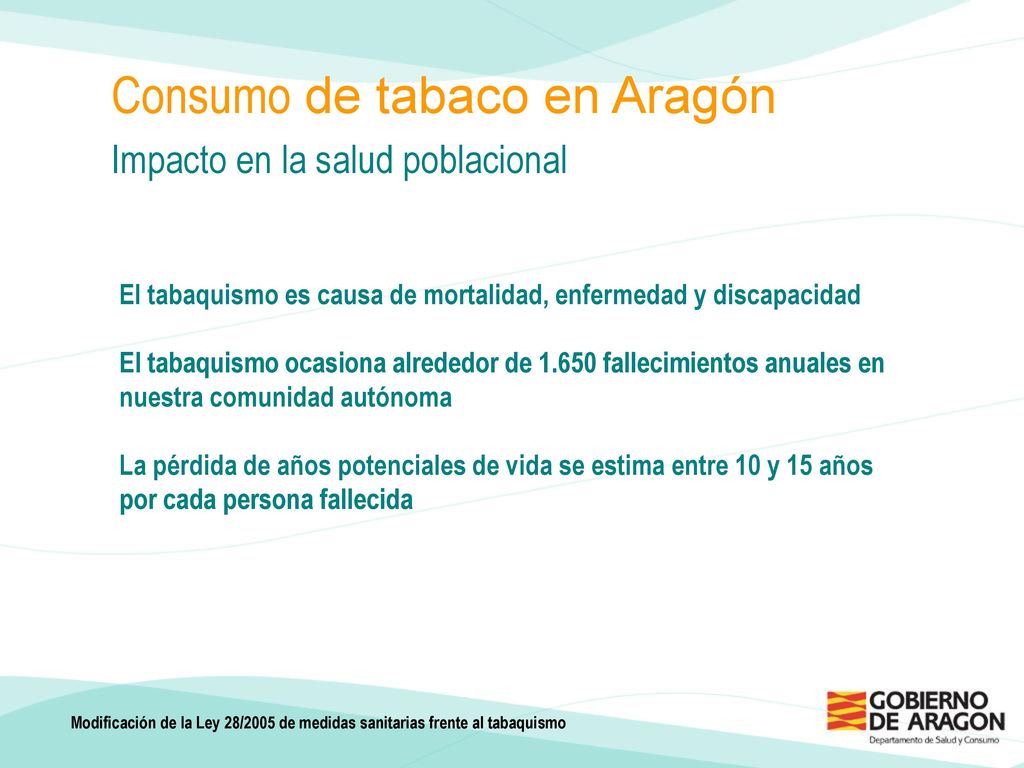 Consumo de tabaco en Aragón

Impacto en la salud poblacional

El tabaquismo es causa de mortalidad, enfermedad y discapacidad

El tabaquismo ocasiona alrededor de 1.650 fallecimientos anuales en nuestra comunidad autónoma

La pérdida de años potenciales de vida se estima entre 10 y 15 años por cada persona fallecida

Modificación de la Ley 28/2005 de medidas sanitarias frente al tabaquismo

GOBIERNO DE ARAGON
Departamento de Salud y Consumo